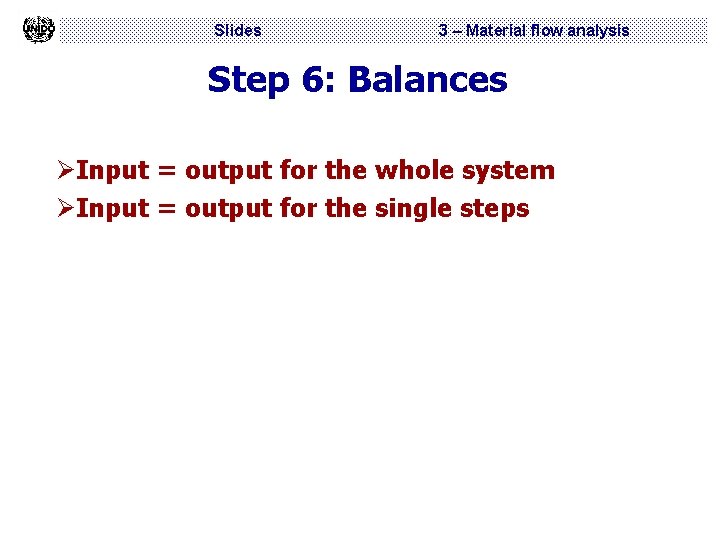 UNIDO

Slides

3 – Material flow analysis

Step 6: Balances

➢Input = output for the whole system

➢Input = output for the single steps